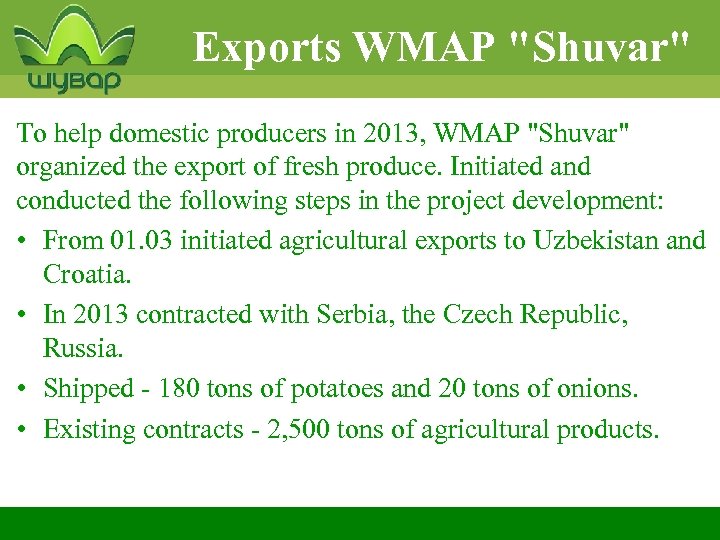 шувар

Exports WMAP "Shuvar"

To help domestic producers in 2013, WMAP "Shuvar" organized the export of fresh produce. Initiated and conducted the following steps in the project development:

• From 01.03 initiated agricultural exports to Uzbekistan and Croatia.
• In 2013 contracted with Serbia, the Czech Republic, Russia.
• Shipped - 180 tons of potatoes and 20 tons of onions.
• Existing contracts - 2,500 tons of agricultural products.